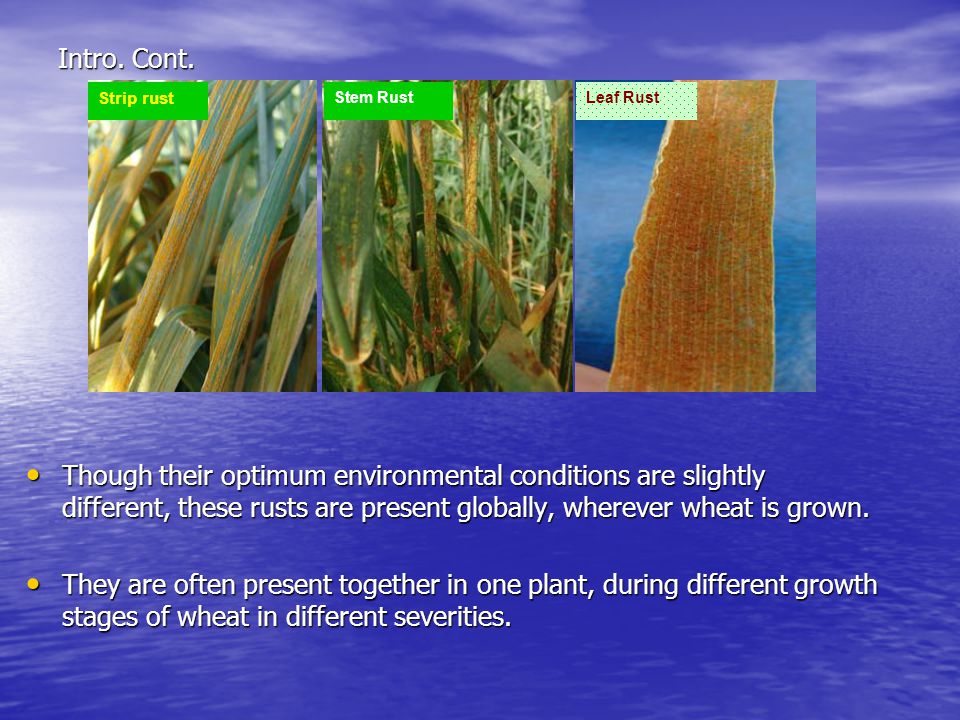 Intro. Cont.

Strip rust

Stem Rust

Leaf Rust

• Though their optimum environmental conditions are slightly different, these rusts are present globally, wherever wheat is grown.

• They are often present together in one plant, during different growth stages of wheat in different severities.